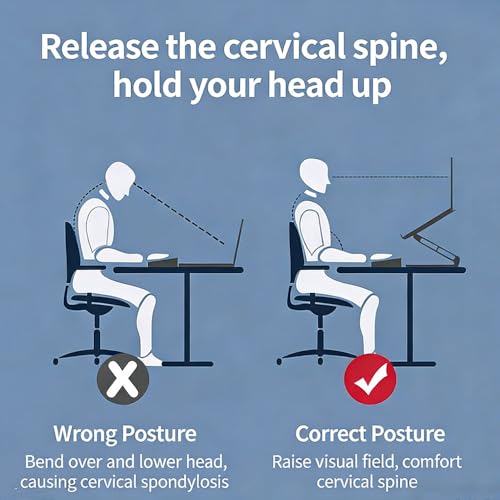 Release the cervical spine, hold your head up

Wrong Posture

Bend over and lower head, causing cervical spondylosis

Correct Posture

Raise visual field, comfort cervical spine